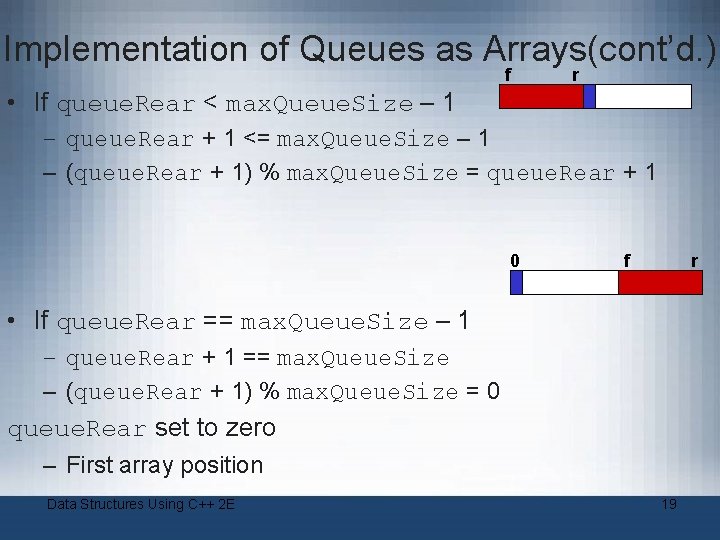 Implementation of Queues as Arrays(cont'd.)

f r

• If queueRear < maxQueueSize – 1
– queueRear + 1 <= maxQueueSize – 1
– (queueRear + 1) % maxQueueSize = queueRear + 1

0 f r

• If queueRear == maxQueueSize – 1
– queueRear + 1 == maxQueueSize
– (queueRear + 1) % maxQueueSize = 0

queueRear set to zero
– First array position

Data Structures Using C++ 2E 19